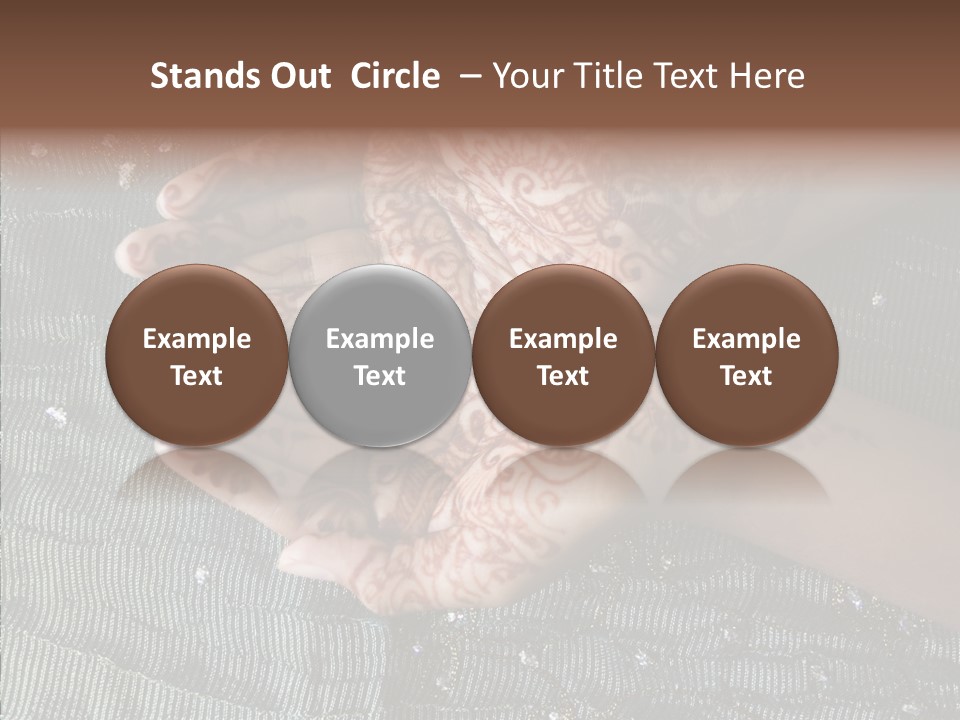 Stands Out Circle – Your Title Text Here

Example Text

Example Text

Example Text

Example Text